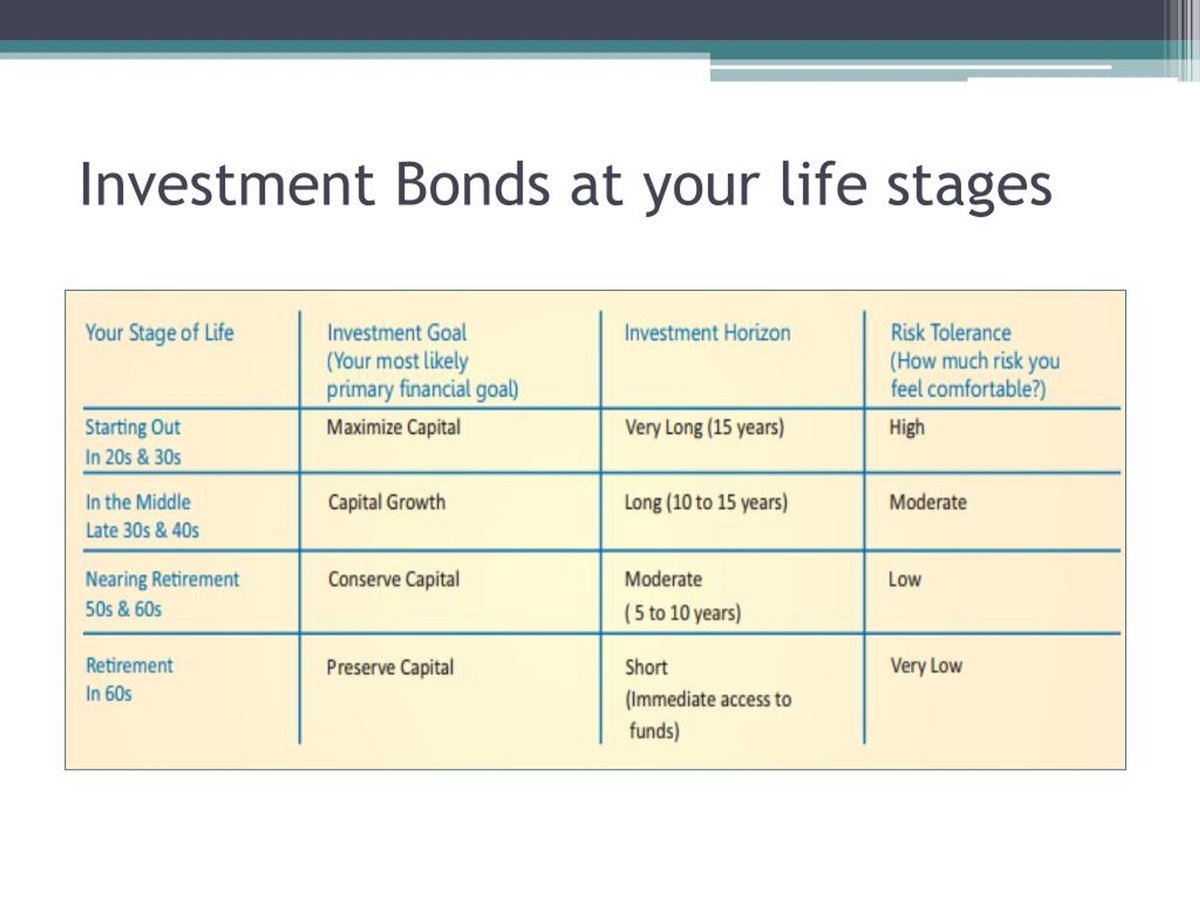 Investment Bonds at your life stages

| Your Stage of Life | Investment Goal (Your most likely primary financial goal) | Investment Horizon | Risk Tolerance (How much risk you feel comfortable?) |
|---|---|---|---|
| Starting Out In 20s & 30s | Maximize Capital | Very Long (15 years) | High |
| In the Middle Late 30s & 40s | Capital Growth | Long (10 to 15 years) | Moderate |
| Nearing Retirement 50s & 60s | Conserve Capital | Moderate ( 5 to 10 years) | Low |
| Retirement In 60s | Preserve Capital | Short (Immediate access to funds) | Very Low |